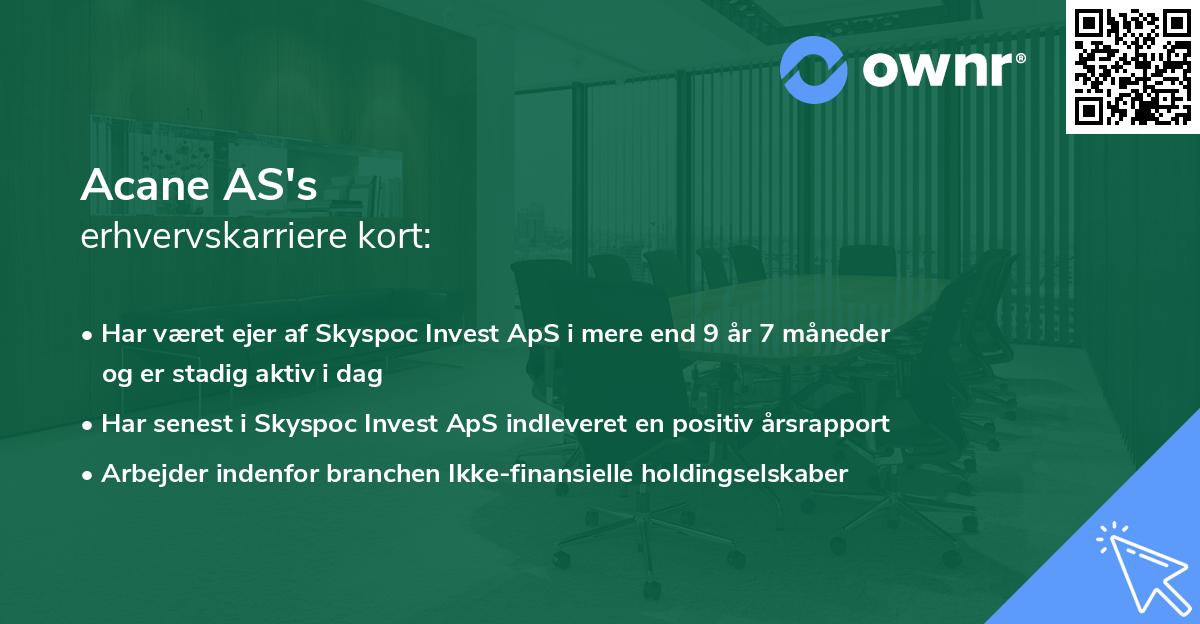 ownr®

Acane AS's
erhvervskarriere kort:

• Har været ejer af Skyspoc Invest ApS i mere end 9 år 7 måneder og er stadig aktiv i dag
• Har senest i Skyspoc Invest ApS indleveret en positiv årsrapport
• Arbejder indenfor branchen Ikke-finansielle holdingselskaber